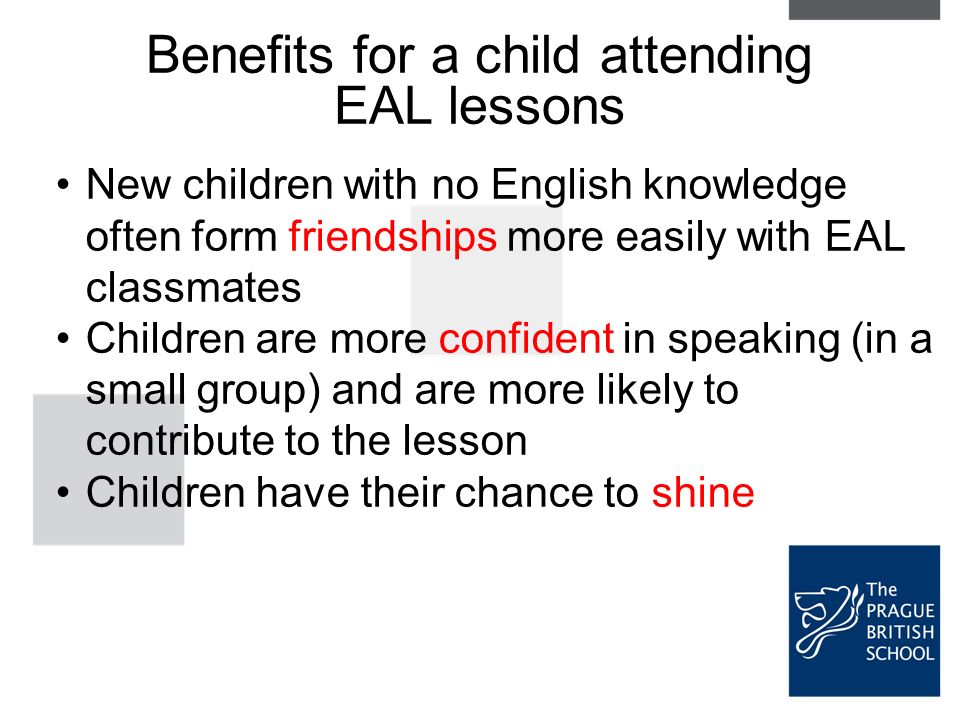 Benefits for a child attending EAL lessons

• New children with no English knowledge often form friendships more easily with EAL classmates
• Children are more confident in speaking (in a small group) and are more likely to contribute to the lesson
• Children have their chance to shine

The PRAGUE BRITISH SCHOOL